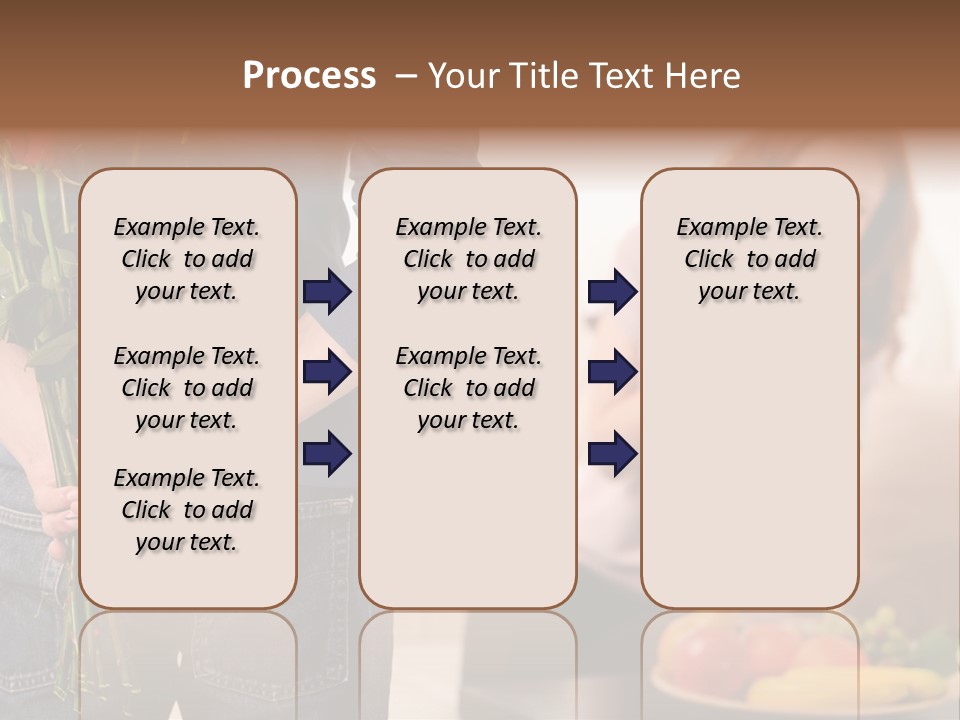 Process – Your Title Text Here

Example Text. Click to add your text.

Example Text. Click to add your text.

Example Text. Click to add your text.

Example Text. Click to add your text.

Example Text. Click to add your text.

Example Text. Click to add your text.